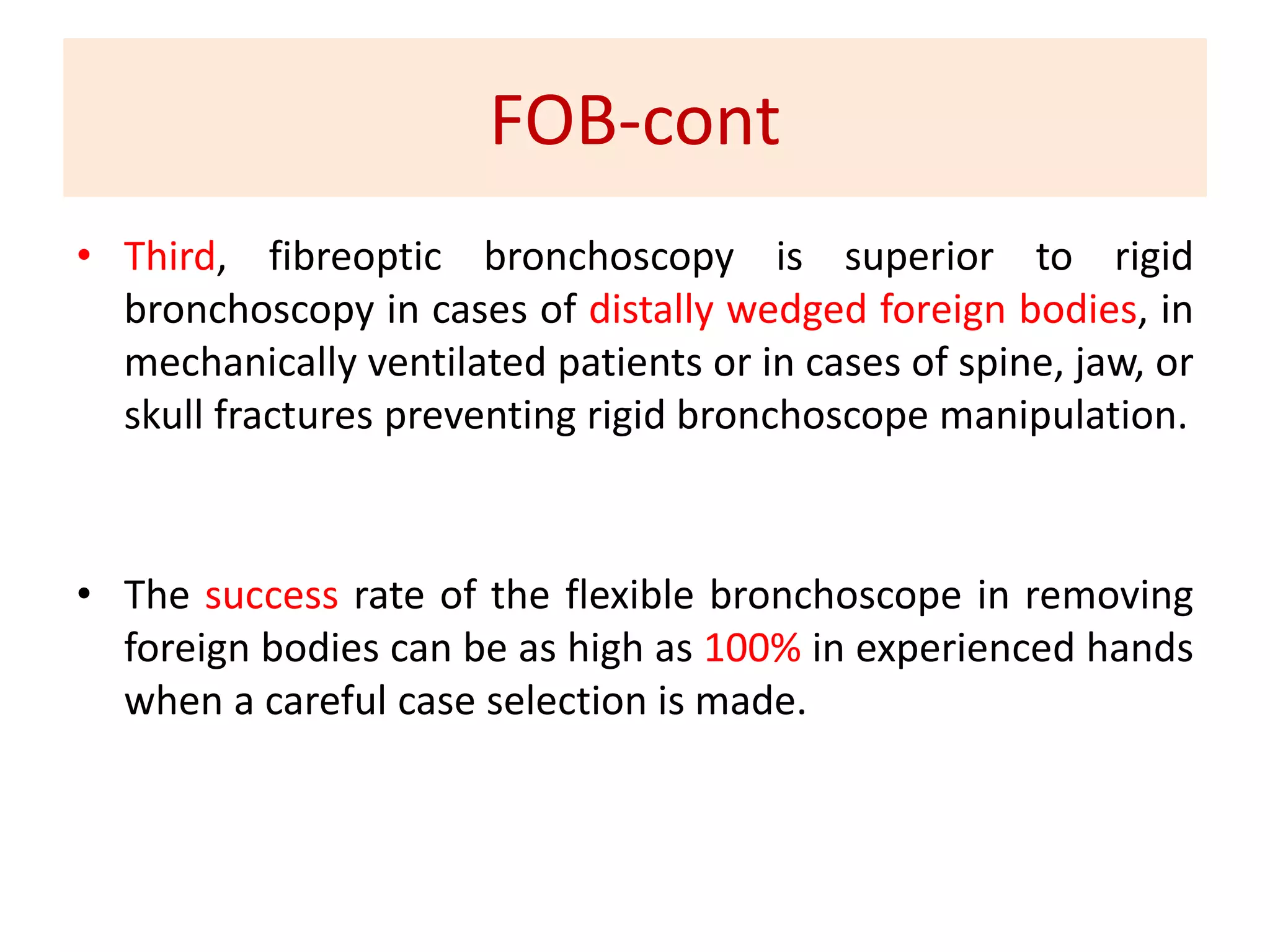 FOB-cont

• Third, fibreoptic bronchoscopy is superior to rigid bronchoscopy in cases of distally wedged foreign bodies, in mechanically ventilated patients or in cases of spine, jaw, or skull fractures preventing rigid bronchoscope manipulation.

• The success rate of the flexible bronchoscope in removing foreign bodies can be as high as 100% in experienced hands when a careful case selection is made.